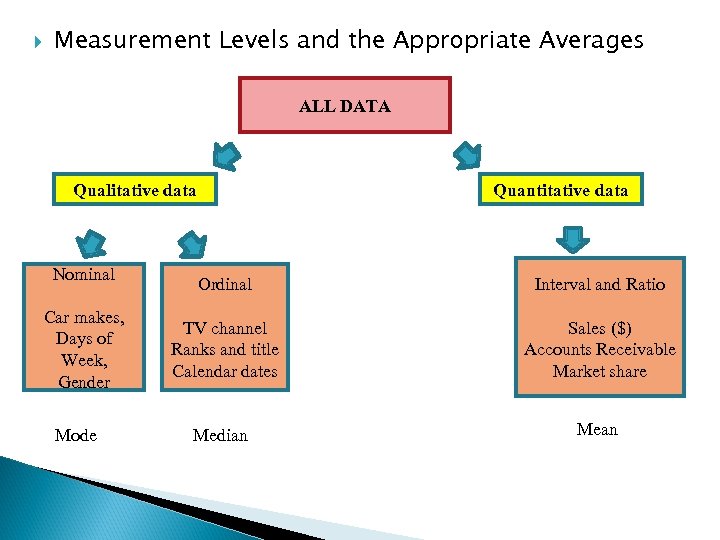 Measurement Levels and the Appropriate Averages

ALL DATA

Qualitative data

Quantitative data

Nominal

Car makes, Days of Week, Gender

Ordinal

TV channel
Ranks and title
Calendar dates

Interval and Ratio

Sales ($)
Accounts Receivable
Market share

Mode

Median

Mean